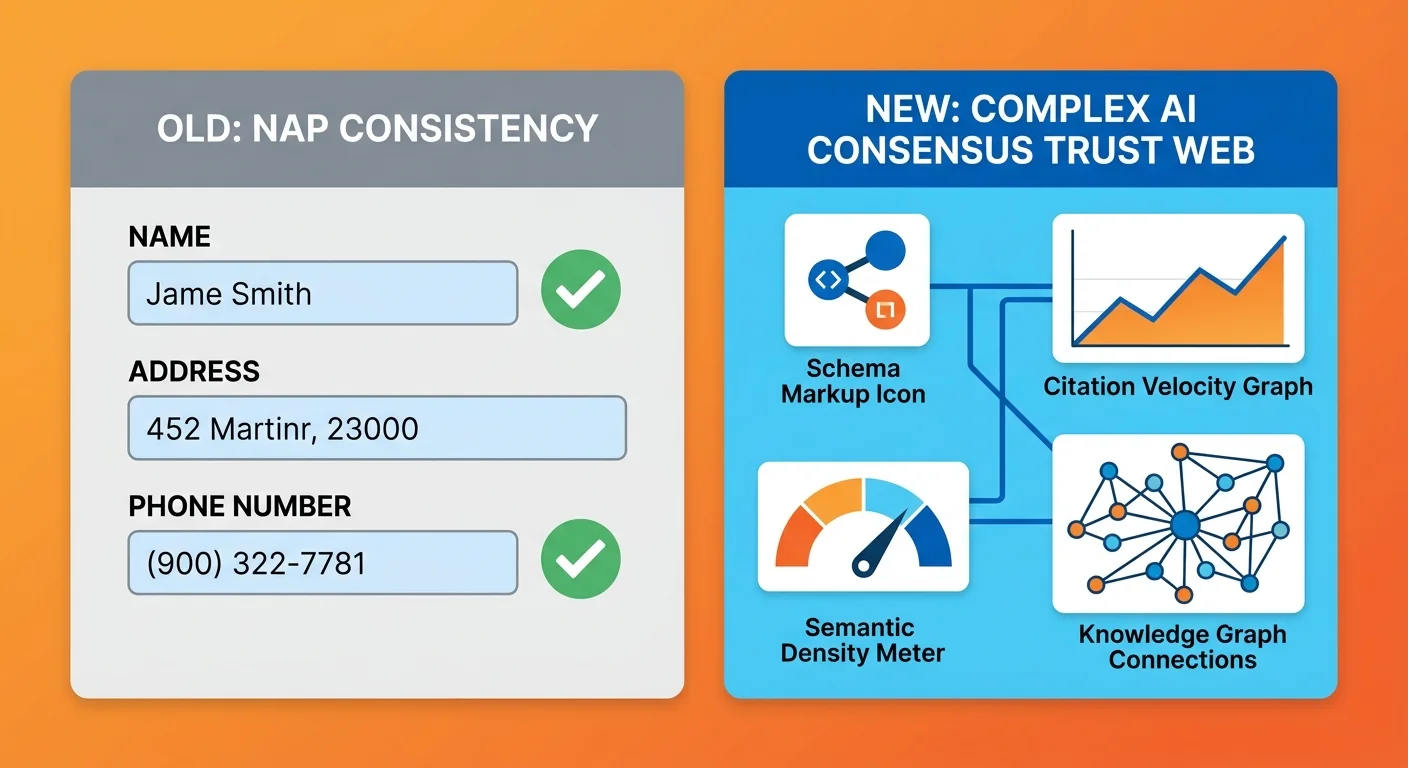 OLD: NAP CONSISTENCY

NAME

Jame Smith

ADDRESS

452 Martinr, 23000

PHONE NUMBER

(900) 322-7781

NEW: COMPLEX AI CONSENSUS TRUST WEB

Schema Markup Icon

Citation Velocity Graph

Semantic Density Meter

Knowledge Graph Connections